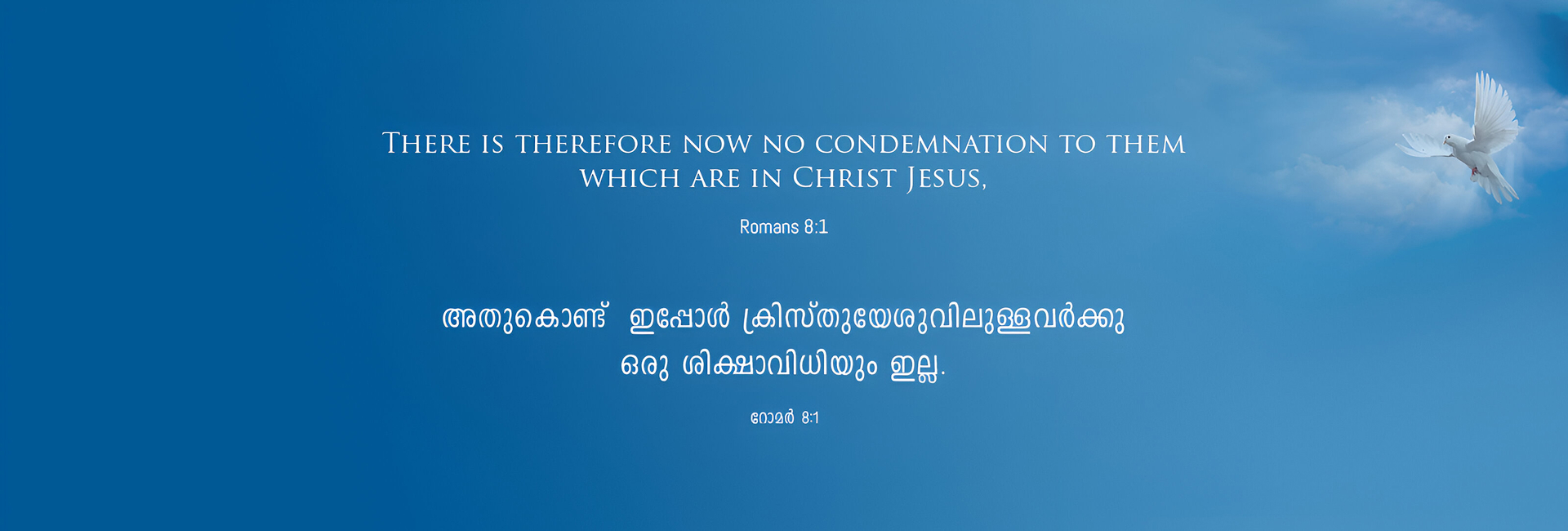 There is therefore now no condemnation to them which are in Christ Jesus,

Romans 8:1

അതുകൊണ്ട് ഇപ്പോൾ ക്രിസ്തുയേശുവിലുള്ളവർക്കു ഒരു ശിക്ഷാവിധിയും ഇല്ല.

റോമർ 8:1